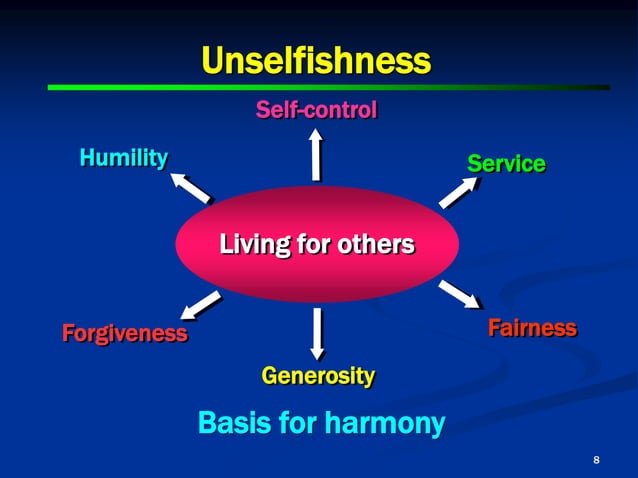 Unselfishness

Self-control

Humility

Service

Living for others

Forgiveness

Fairness

Generosity

Basis for harmony

8